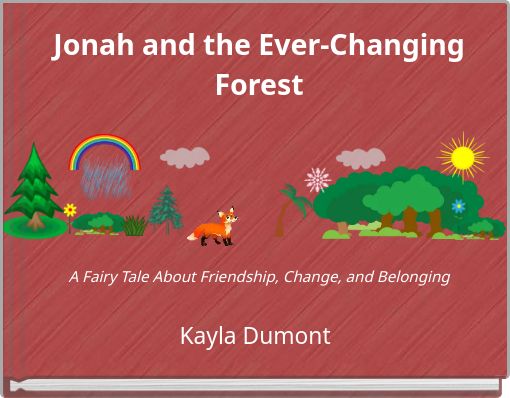 Jonah and the Ever-Changing Forest

A Fairy Tale About Friendship, Change, and Belonging

Kayla Dumont